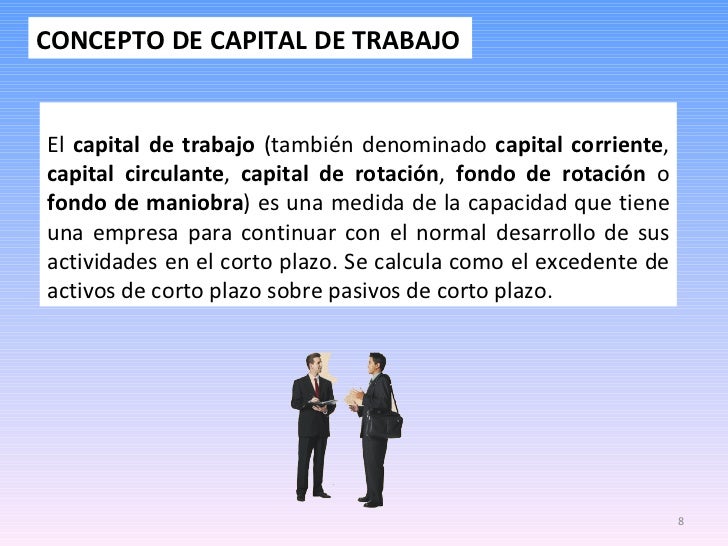 CONCEPTO DE CAPITAL DE TRABAJO

El capital de trabajo (también denominado capital corriente, capital circulante, capital de rotación, fondo de rotación o fondo de maniobra) es una medida de la capacidad que tiene una empresa para continuar con el normal desarrollo de sus actividades en el corto plazo. Se calcula como el excedente de activos de corto plazo sobre pasivos de corto plazo.

8